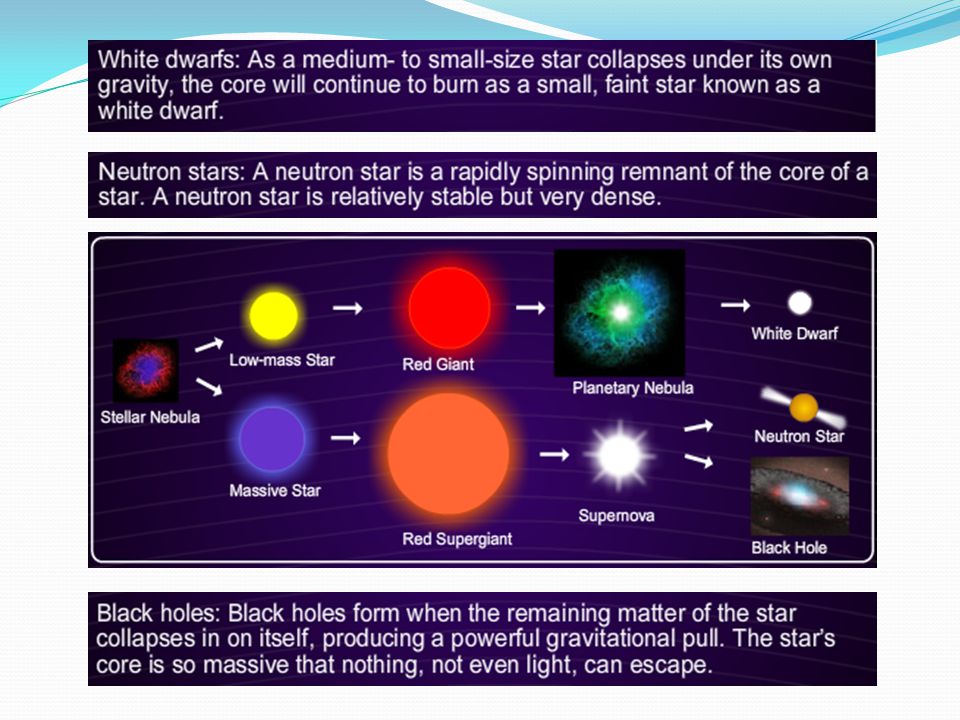 White dwarfs: As a medium- to small-size star collapses under its own gravity, the core will continue to burn as a small, faint star known as a white dwarf.

Neutron stars: A neutron star is a rapidly spinning remnant of the core of a star. A neutron star is relatively stable but very dense.

Stellar Nebula

Low-mass Star

Red Giant

Planetary Nebula

White Dwarf

Massive Star

Red Supergiant

Supernova

Neutron Star

Black Hole

Black holes: Black holes form when the remaining matter of the star collapses in on itself, producing a powerful gravitational pull. The star's core is so massive that nothing, not even light, can escape.